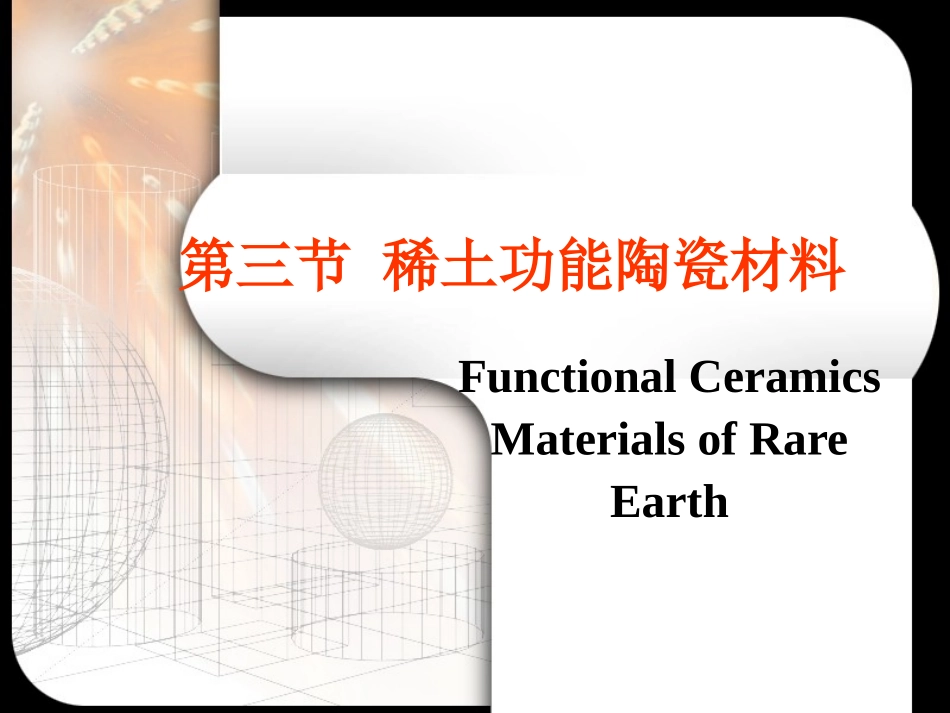 第三节 稀土功能陶瓷材料

Functional Ceramics Materials of Rare Earth